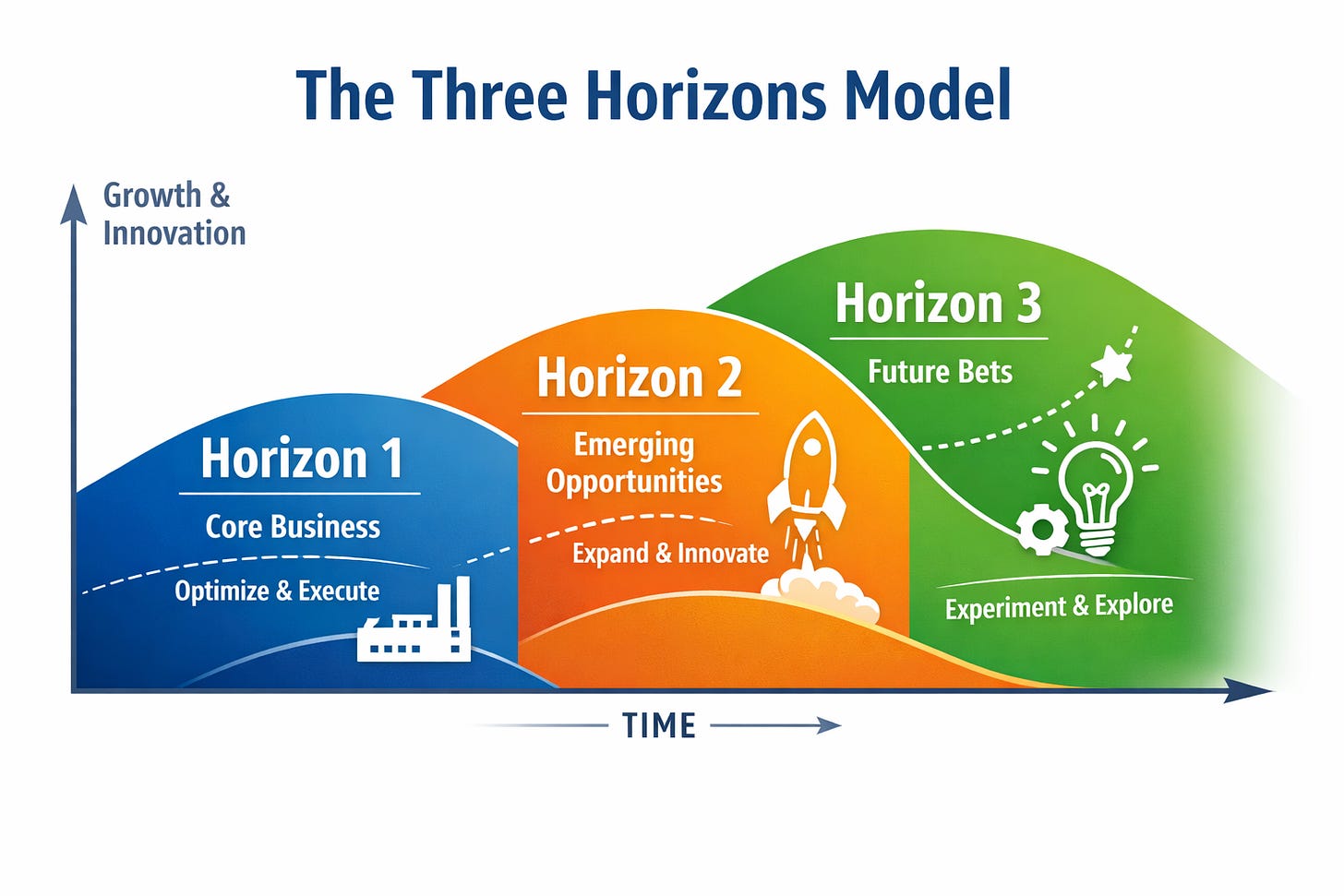 The Three Horizons Model

Growth & Innovation

Horizon 1

Core Business

Optimize & Execute

Horizon 2

Emerging Opportunities

Expand & Innovate

Horizon 3

Future Bets

Experiment & Explore

TIME